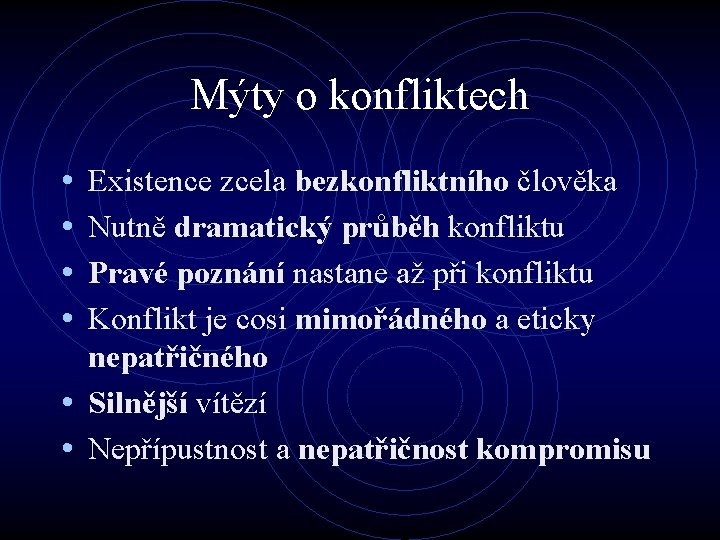 Mýty o konfliktech

• Existence zcela bezkonfliktního člověka
• Nutně dramatický průběh konfliktu
• Pravé poznání nastane až při konfliktu
• Konflikt je cosi mimořádného a eticky nepatřičného
• Silnější vítězí
• Nepřípustnost a nepatřičnost kompromisu